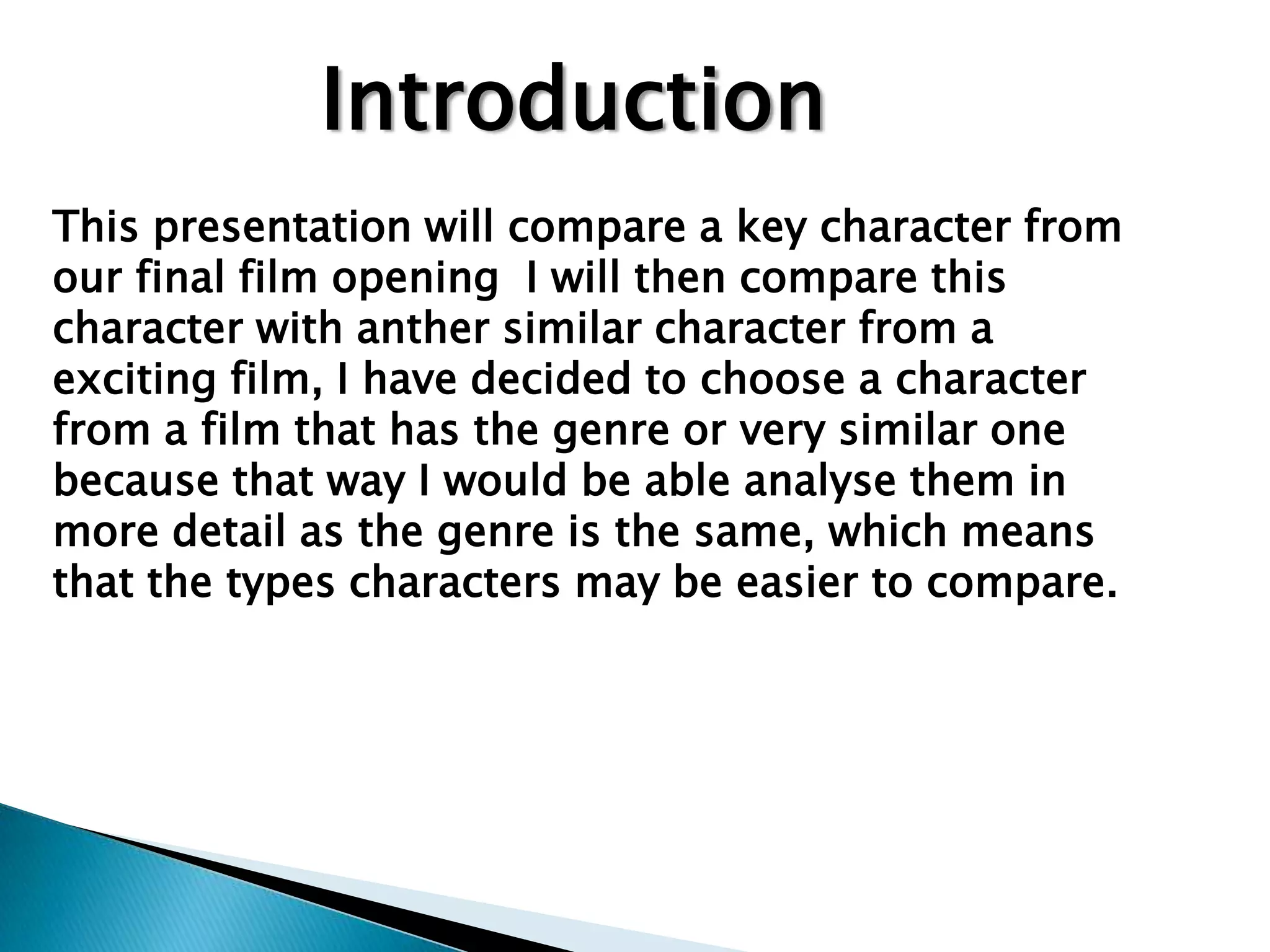 Introduction

This presentation will compare a key character from our final film opening  I will then compare this character with anther similar character from a exciting film, I have decided to choose a character from a film that has the genre or very similar one because that way I would be able analyse them in more detail as the genre is the same, which means that the types characters may be easier to compare.